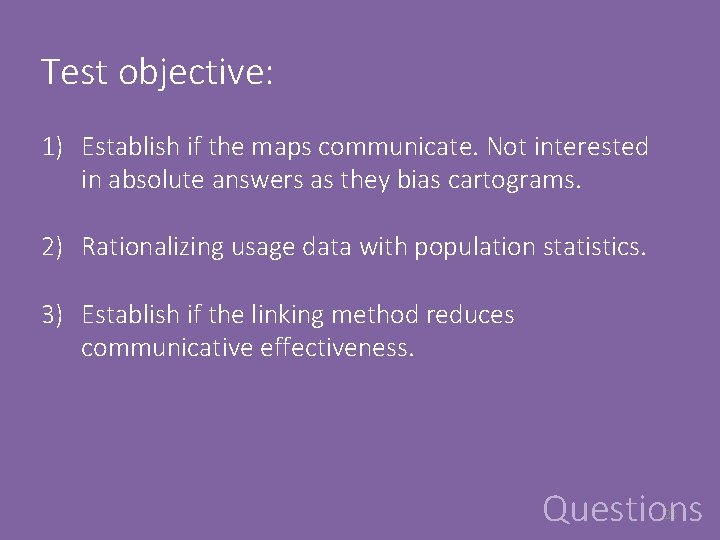 Test objective:

1) Establish if the maps communicate. Not interested in absolute answers as they bias cartograms.

2) Rationalizing usage data with population statistics.

3) Establish if the linking method reduces communicative effectiveness.

Questions